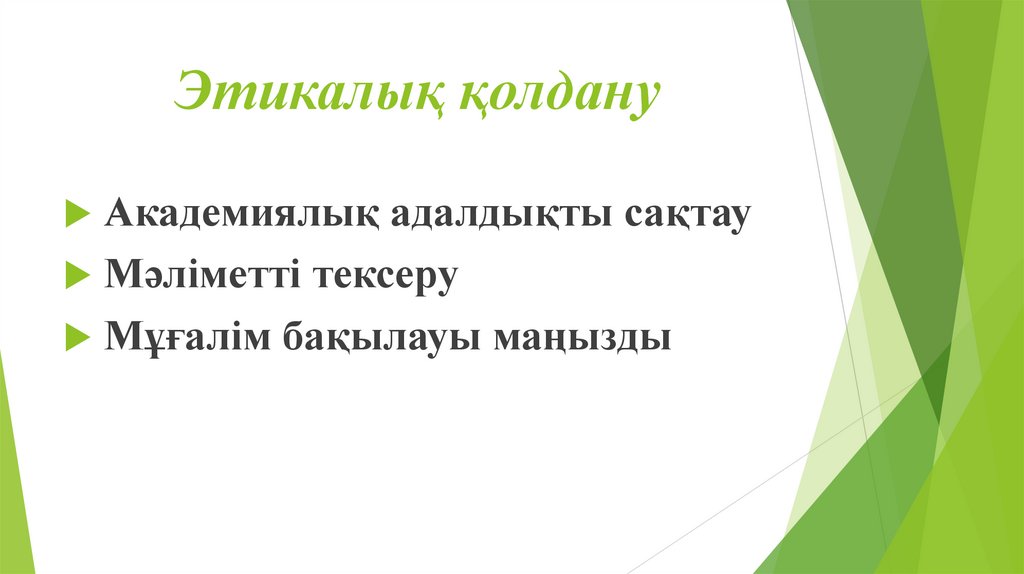 Этикалық қолдану

Академиялық адалдықты сақтау
Мәліметті тексеру
Мұғалім бақылауы маңызды